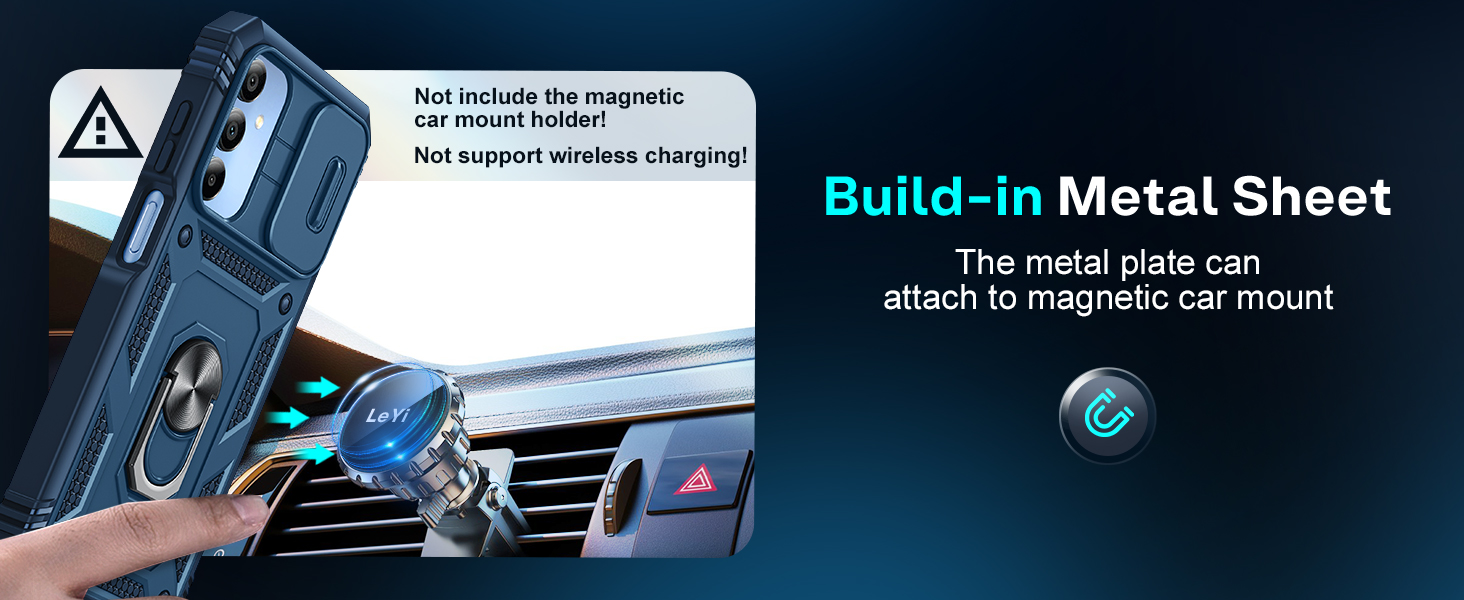 Not include the magnetic car mount holder!

Not support wireless charging!

LeYi

Build-in Metal Sheet

The metal plate can attach to magnetic car mount